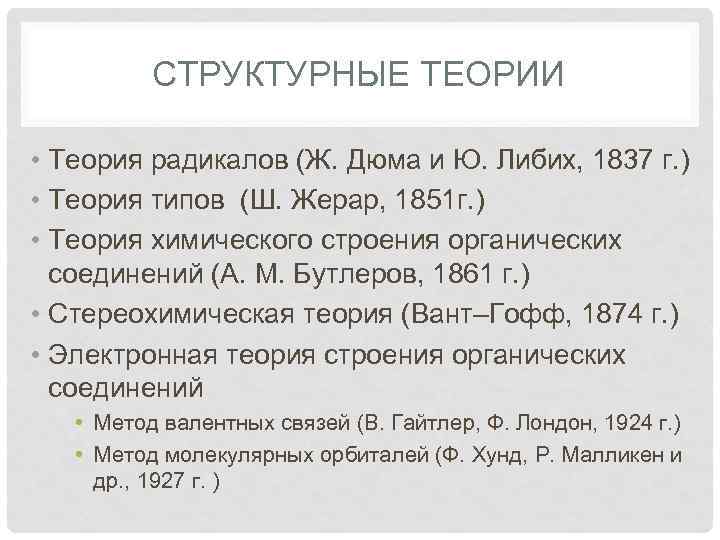 СТРУКТУРНЫЕ ТЕОРИИ

• Теория радикалов (Ж. Дюма и Ю. Либих, 1837 г.)
• Теория типов (Ш. Жерар, 1851г.)
• Теория химического строения органических соединений (А. М. Бутлеров, 1861 г.)
• Стереохимическая теория (Вант–Гофф, 1874 г.)
• Электронная теория строения органических соединений
  • Метод валентных связей (В. Гайтлер, Ф. Лондон, 1924 г.)
  • Метод молекулярных орбиталей (Ф. Хунд, Р. Малликен и др., 1927 г. )